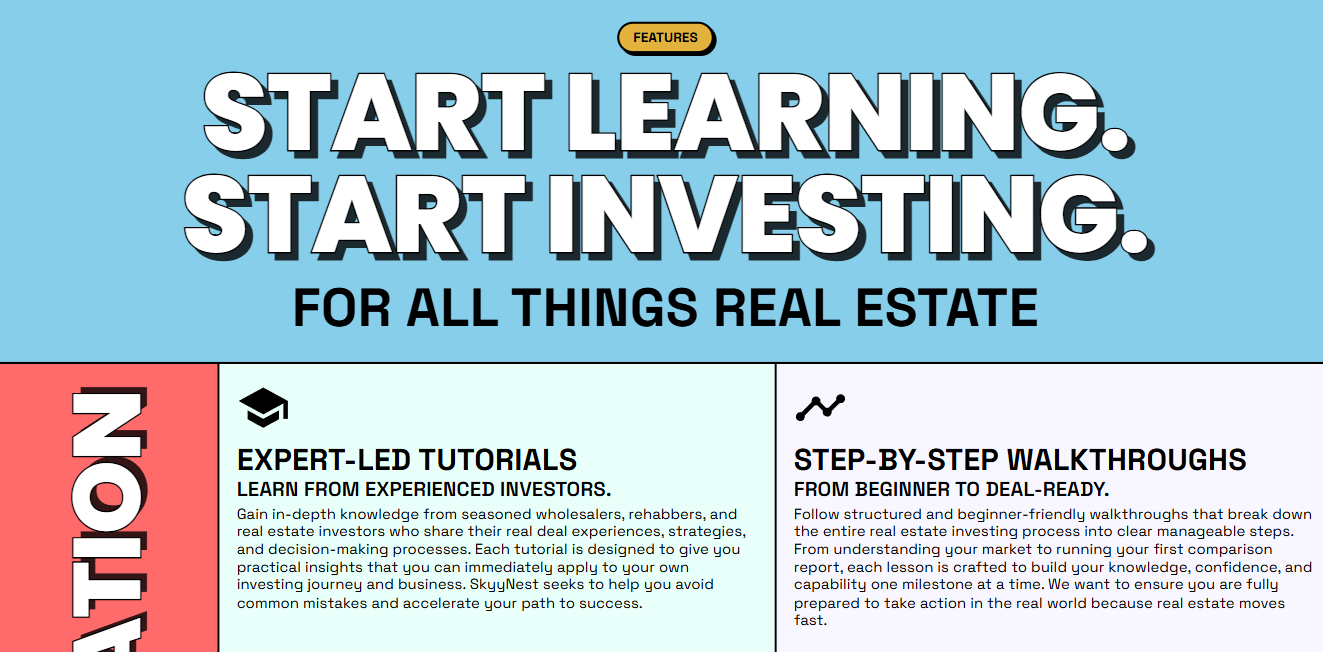 FEATURES

START LEARNING. START INVESTING.

FOR ALL THINGS REAL ESTATE

ATION

EXPERT-LED TUTORIALS

LEARN FROM EXPERIENCED INVESTORS.

Gain in-depth knowledge from seasoned wholesalers, rehabbers, and real estate investors who share their real deal experiences, strategies, and decision-making processes. Each tutorial is designed to give you practical insights that you can immediately apply to your own investing journey and business. SkyyNest seeks to help you avoid common mistakes and accelerate your path to success.

STEP-BY-STEP WALKTHROUGHS

FROM BEGINNER TO DEAL-READY.

Follow structured and beginner-friendly walkthroughs that break down the entire real estate investing process into clear manageable steps. From understanding your market to running your first comparison report, each lesson is crafted to build your knowledge, confidence, and capability one milestone at a time. We want to ensure you are fully prepared to take action in the real world because real estate moves fast.